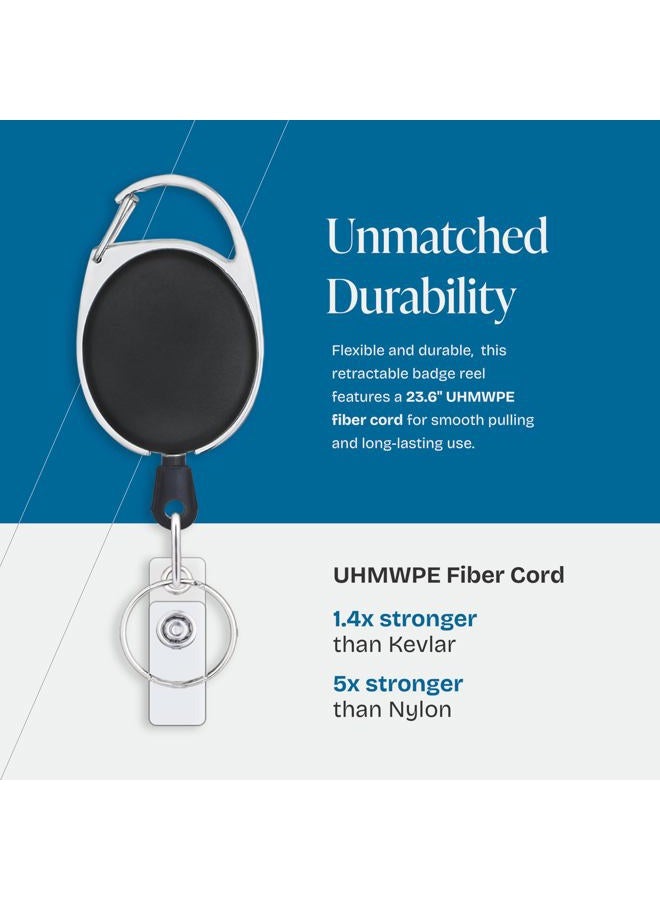 Unmatched Durability

Flexible and durable, this retractable badge reel features a 23.6" UHMWPE fiber cord for smooth pulling and long-lasting use.

UHMWPE Fiber Cord

1.4x stronger than Kevlar

5x stronger than Nylon